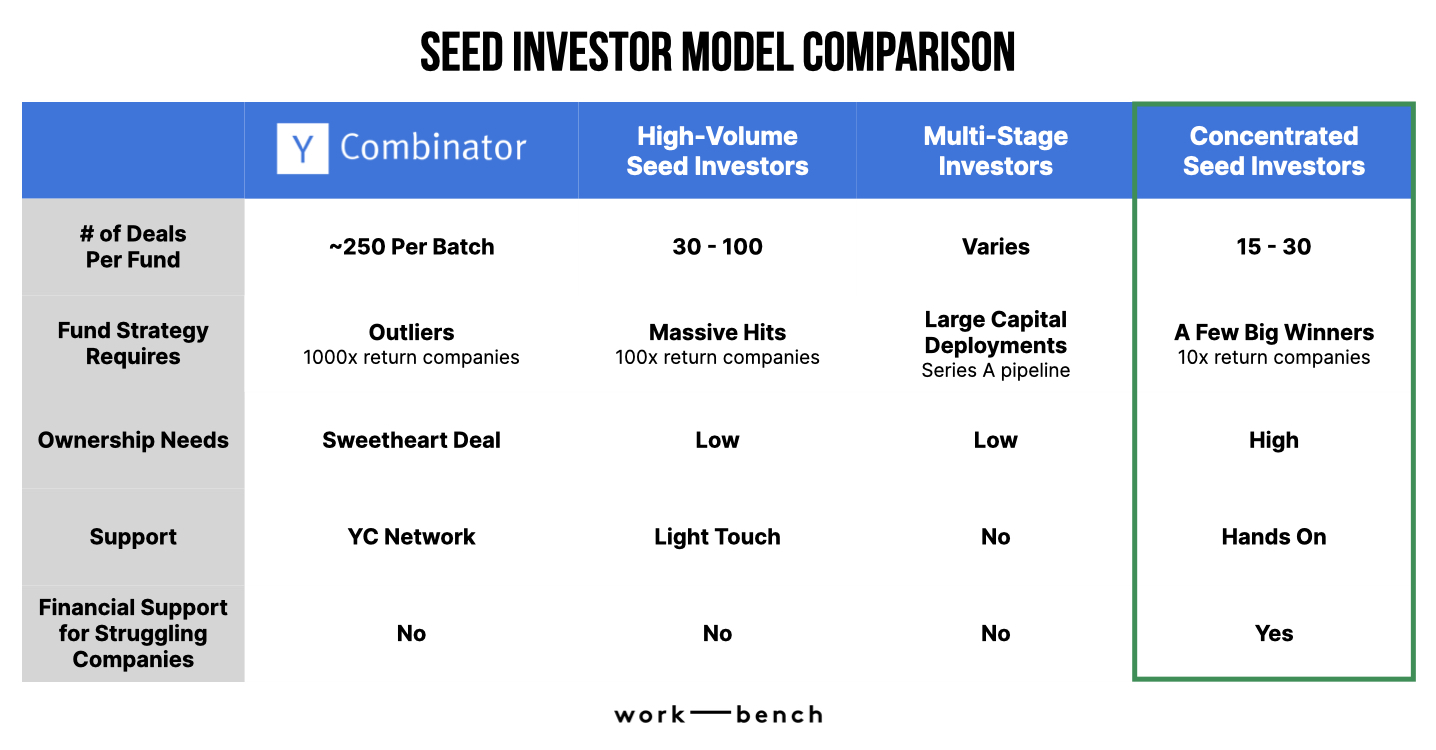 SEED INVESTOR MODEL COMPARISON

| | Y Combinator | High-Volume Seed Investors | Multi-Stage Investors | Concentrated Seed Investors |
|---|---|---|---|---|
| # of Deals Per Fund | ~250 Per Batch | 30 - 100 | Varies | 15 - 30 |
| Fund Strategy Requires | Outliers 1000x return companies | Massive Hits 100x return companies | Large Capital Deployments Series A pipeline | A Few Big Winners 10x return companies |
| Ownership Needs | Sweetheart Deal | Low | Low | High |
| Support | YC Network | Light Touch | No | Hands On |
| Financial Support for Struggling Companies | No | No | No | Yes |

work—bench